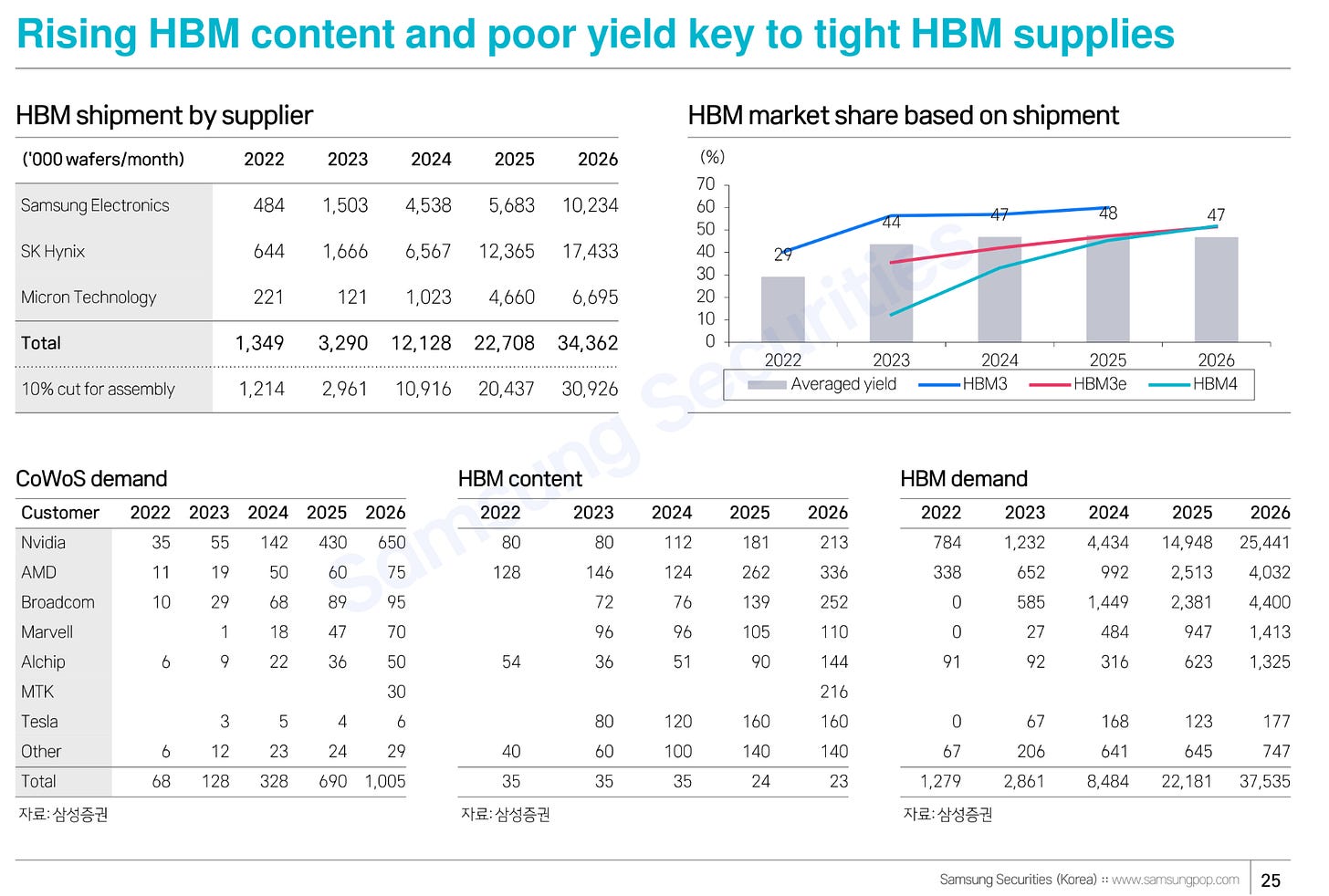 Rising HBM content and poor yield key to tight HBM supplies

HBM shipment by supplier

| ('000 wafers/month) | 2022 | 2023 | 2024 | 2025 | 2026 |
|---|---|---|---|---|---|
| Samsung Electronics | 484 | 1,503 | 4,538 | 5,683 | 10,234 |
| SK Hynix | 644 | 1,666 | 6,567 | 12,365 | 17,433 |
| Micron Technology | 221 | 121 | 1,023 | 4,660 | 6,695 |
| Total | 1,349 | 3,290 | 12,128 | 22,708 | 34,362 |
| 10% cut for assembly | 1,214 | 2,961 | 10,916 | 20,437 | 30,926 |

HBM market share based on shipment

(%)
70
60
50
40
30
20
10
0
29
44
47
48
47
2022
2023
2024
2025
2026
Averaged yield
HBM3
HBM3e
HBM4

Samsung Securities

CoWoS demand

| Customer | 2022 | 2023 | 2024 | 2025 | 2026 |
|---|---|---|---|---|---|
| Nvidia | 35 | 55 | 142 | 430 | 650 |
| AMD | 11 | 19 | 50 | 60 | 75 |
| Broadcom | 10 | 29 | 68 | 89 | 95 |
| Marvell | | 1 | 18 | 47 | 70 |
| Alchip | 6 | 9 | 22 | 36 | 50 |
| MTK | | | | | 30 |
| Tesla | | 3 | 5 | 4 | 6 |
| Other | 6 | 12 | 23 | 24 | 29 |
| Total | 68 | 128 | 328 | 690 | 1,005 |

자료: 삼성증권

HBM content

| 2022 | 2023 | 2024 | 2025 | 2026 |
|---|---|---|---|---|
| 80 | 80 | 112 | 181 | 213 |
| 128 | 146 | 124 | 262 | 336 |
| | 72 | 76 | 139 | 252 |
| | 96 | 96 | 105 | 110 |
| 54 | 36 | 51 | 90 | 144 |
| | | | | 216 |
| | 80 | 120 | 160 | 160 |
| 40 | 60 | 100 | 140 | 140 |
| 35 | 35 | 35 | 24 | 23 |

자료: 삼성증권

HBM demand

| 2022 | 2023 | 2024 | 2025 | 2026 |
|---|---|---|---|---|
| 784 | 1,232 | 4,434 | 14,948 | 25,441 |
| 338 | 652 | 992 | 2,513 | 4,032 |
| 0 | 585 | 1,449 | 2,381 | 4,400 |
| 0 | 27 | 484 | 947 | 1,413 |
| 91 | 92 | 316 | 623 | 1,325 |
| | | | | |
| 0 | 67 | 168 | 123 | 177 |
| 67 | 206 | 641 | 645 | 747 |
| 1,279 | 2,861 | 8,484 | 22,181 | 37,535 |

자료: 삼성증권

Samsung Securities (Korea) :: www.samsungpop.com 25